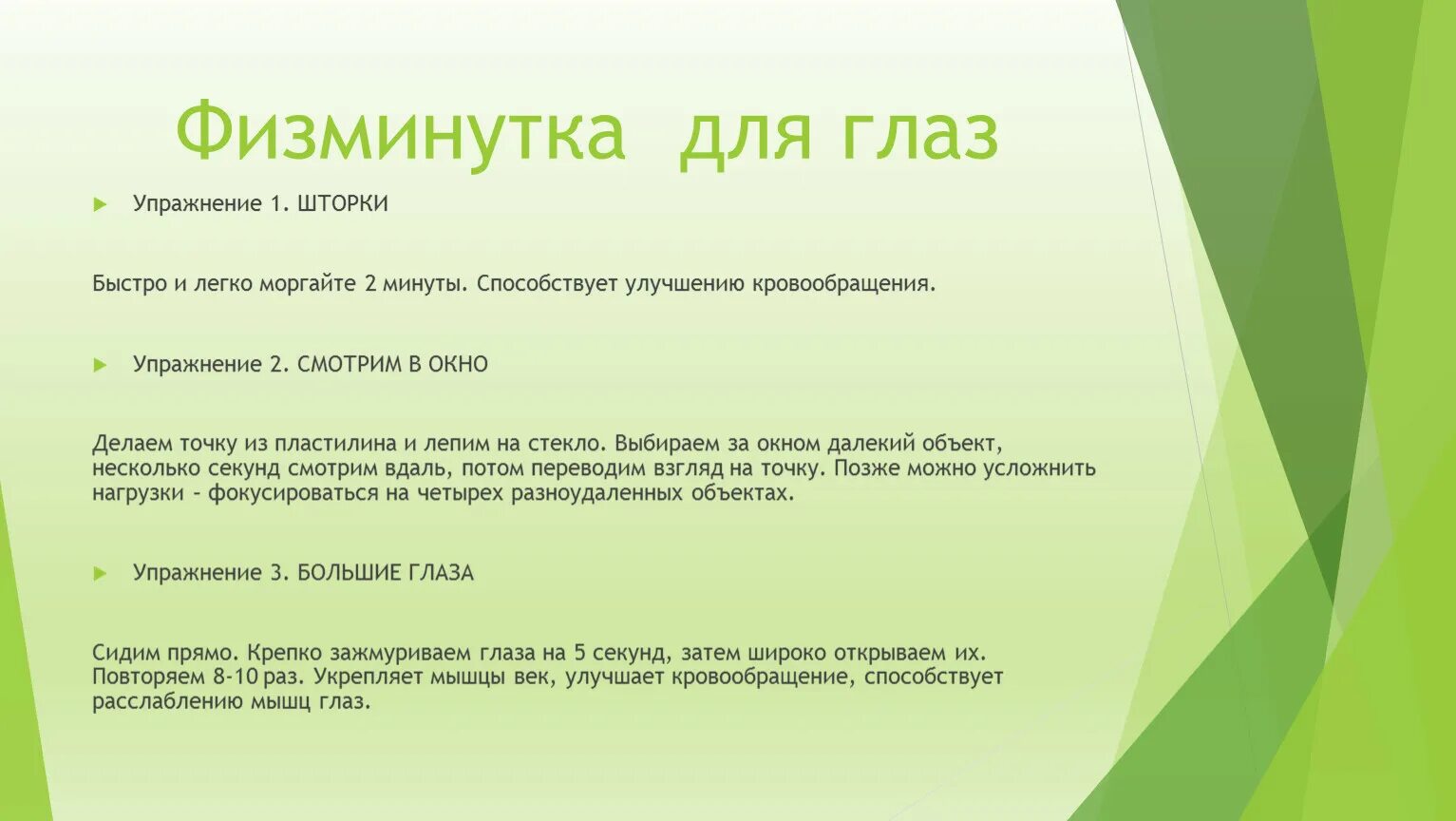 Физминутка для глаз

Упражнение 1. ШТОРКИ

Быстро и легко моргайте 2 минуты. Способствует улучшению кровообращения.

Упражнение 2. СМОТРИМ В ОКНО

Делаем точку из пластилина и лепим на стекло. Выбираем за окном далекий объект, несколько секунд смотрим вдаль, потом переводим взгляд на точку. Позже можно усложнить нагрузки - фокусироваться на четырех разноудаленных объектах.

Упражнение 3. БОЛЬШИЕ ГЛАЗА

Сидим прямо. Крепко зажмуриваем глаза на 5 секунд, затем широко открываем их. Повторяем 8-10 раз. Укрепляет мышцы век, улучшает кровообращение, способствует расслаблению мышц глаз.